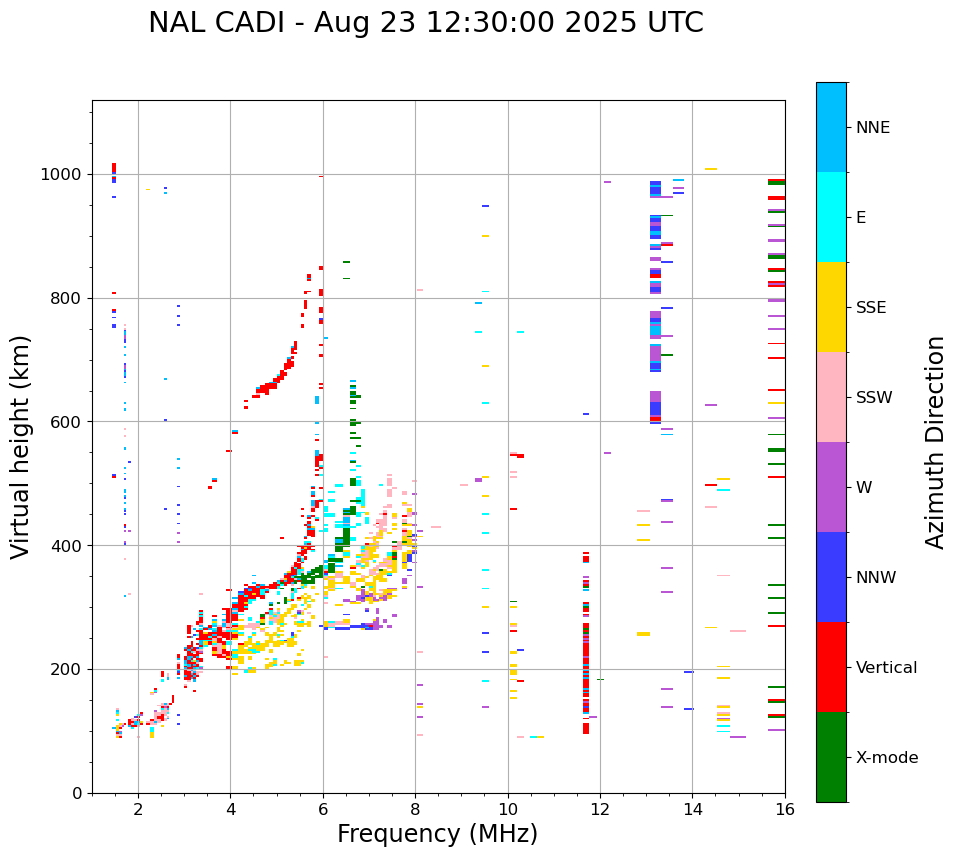 NAL CADI - Aug 23 12:30:00 2025 UTC

Virtual height (km)

1000
800
600
400
200
0

2
4
6
8
10
12
14
16

Frequency (MHz)

NNE
E
SSE
SSW
W
NNW
Vertical
X-mode

Azimuth Direction